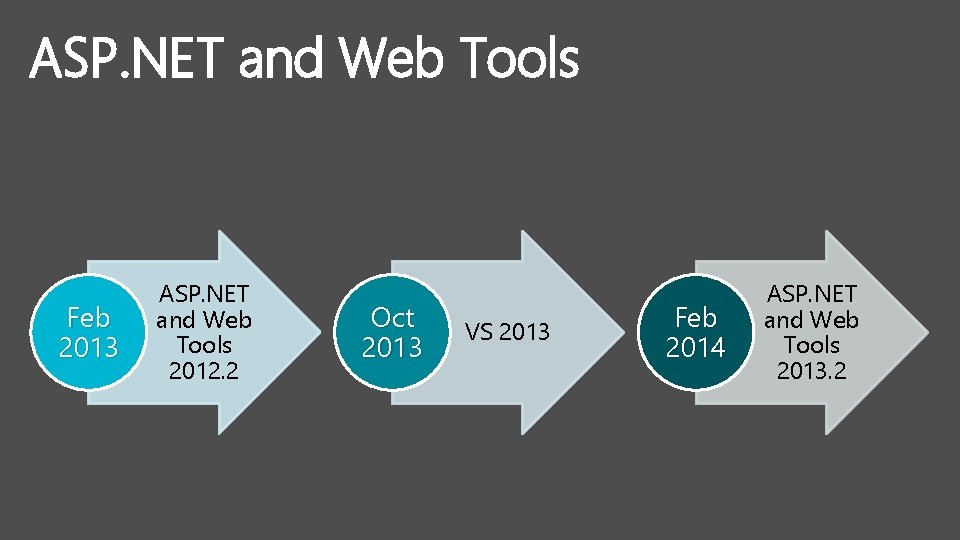 ASP.NET and Web Tools

Feb 2013

ASP.NET and Web Tools 2012.2

Oct 2013

VS 2013

Feb 2014

ASP.NET and Web Tools 2013.2